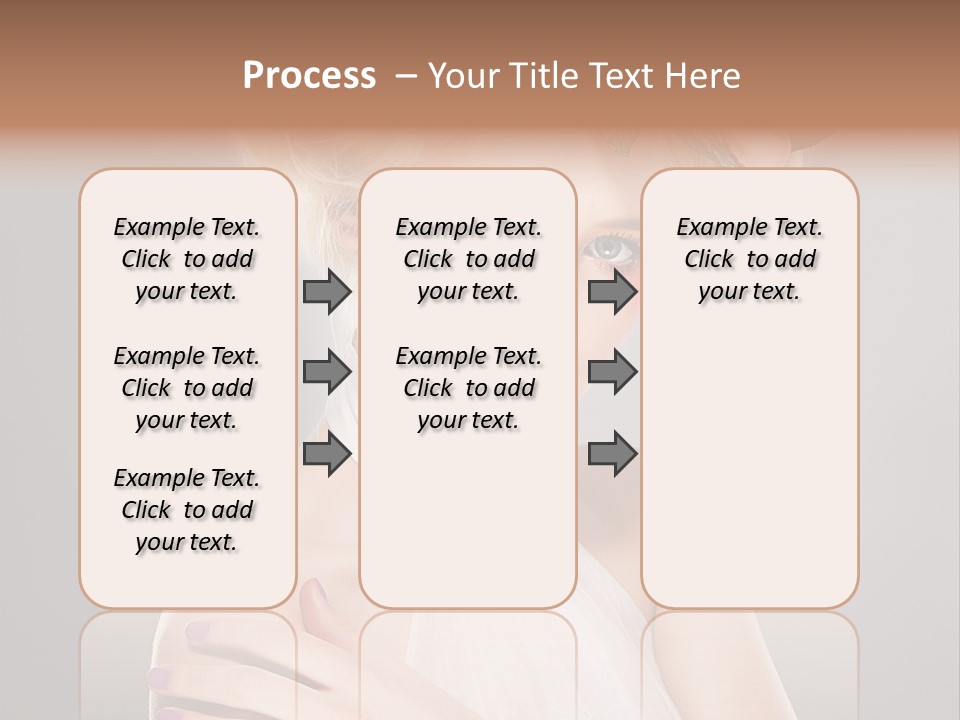 Process – Your Title Text Here

Example Text. Click to add your text.

Example Text. Click to add your text.

Example Text. Click to add your text.

Example Text. Click to add your text.

Example Text. Click to add your text.

Example Text. Click to add your text.